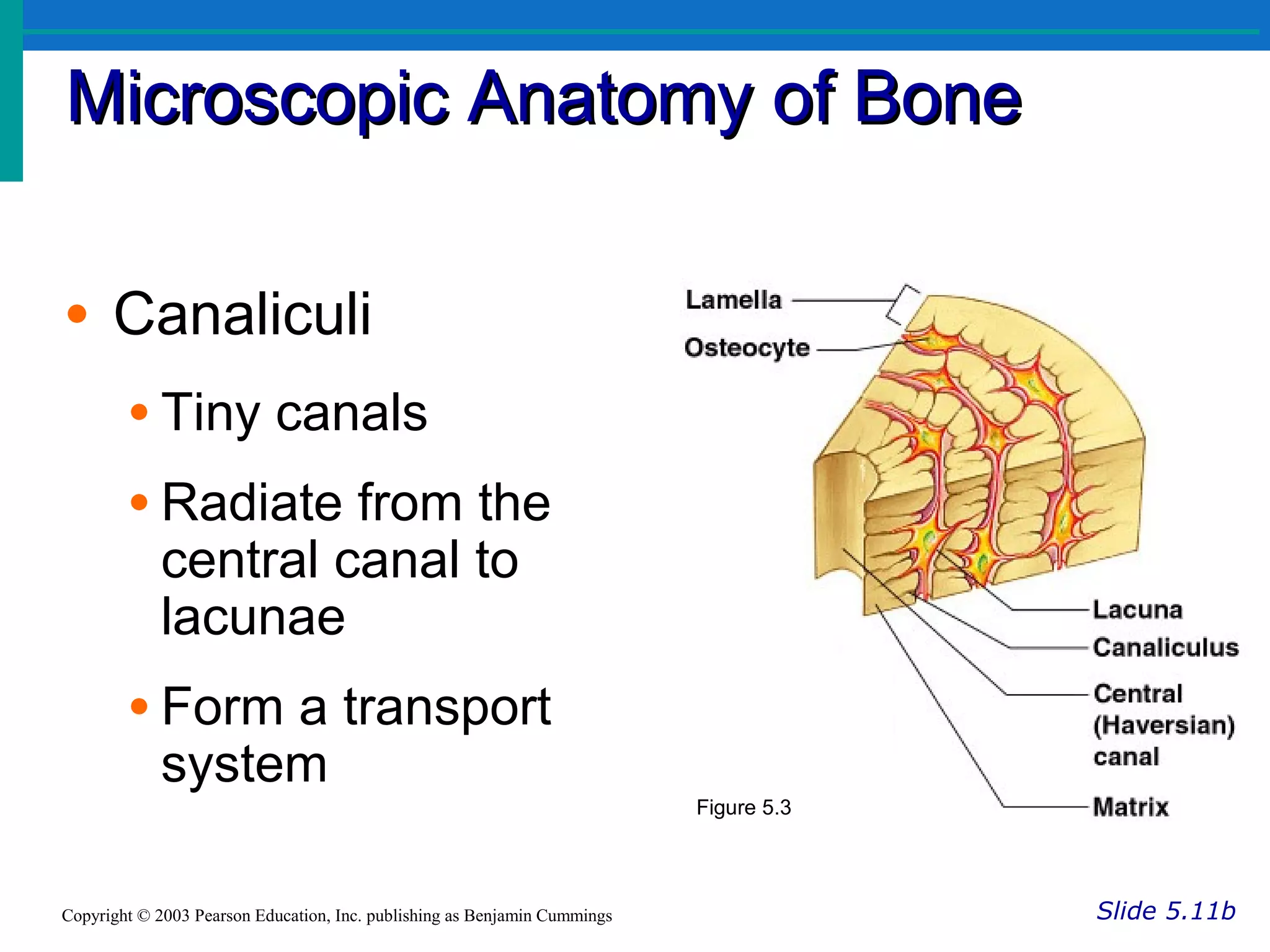 Microscopic Anatomy of Bone

• Canaliculi

• Tiny canals

• Radiate from the central canal to lacunae

• Form a transport system

Lamella
Osteocyte
Lacuna
Canaliculus
Central (Haversian) canal
Matrix

Figure 5.3

Copyright © 2003 Pearson Education, Inc. publishing as Benjamin Cummings

Slide 5.11b